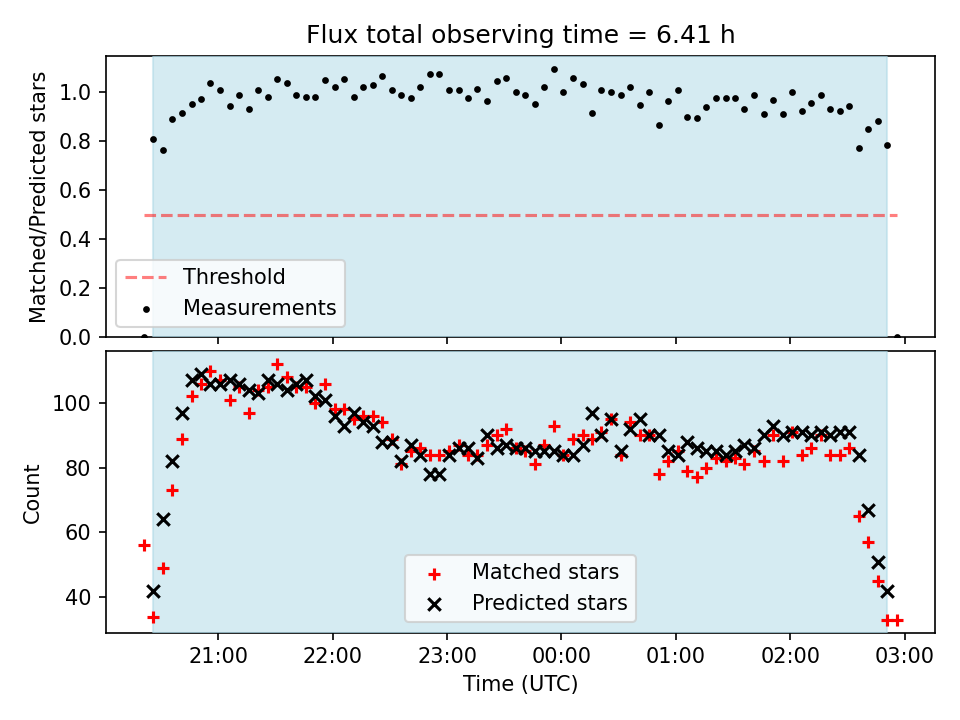 Flux total observing time = 6.41 h

Matched/Predicted stars

1.0
0.8
0.6
0.4
0.2
0.0

Threshold
Measurements

Count

100
80
60
40

Matched stars
Predicted stars

21:00
22:00
23:00
00:00
01:00
02:00
03:00

Time (UTC)